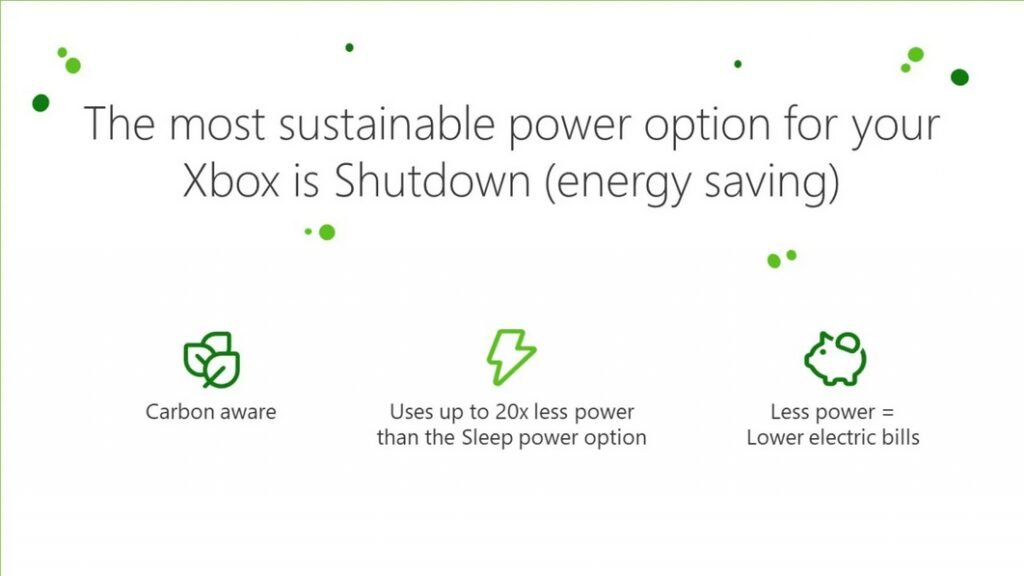 The most sustainable power option for your Xbox is Shutdown (energy saving)

Carbon aware

Uses up to 20x less power than the Sleep power option

Less power = Lower electric bills